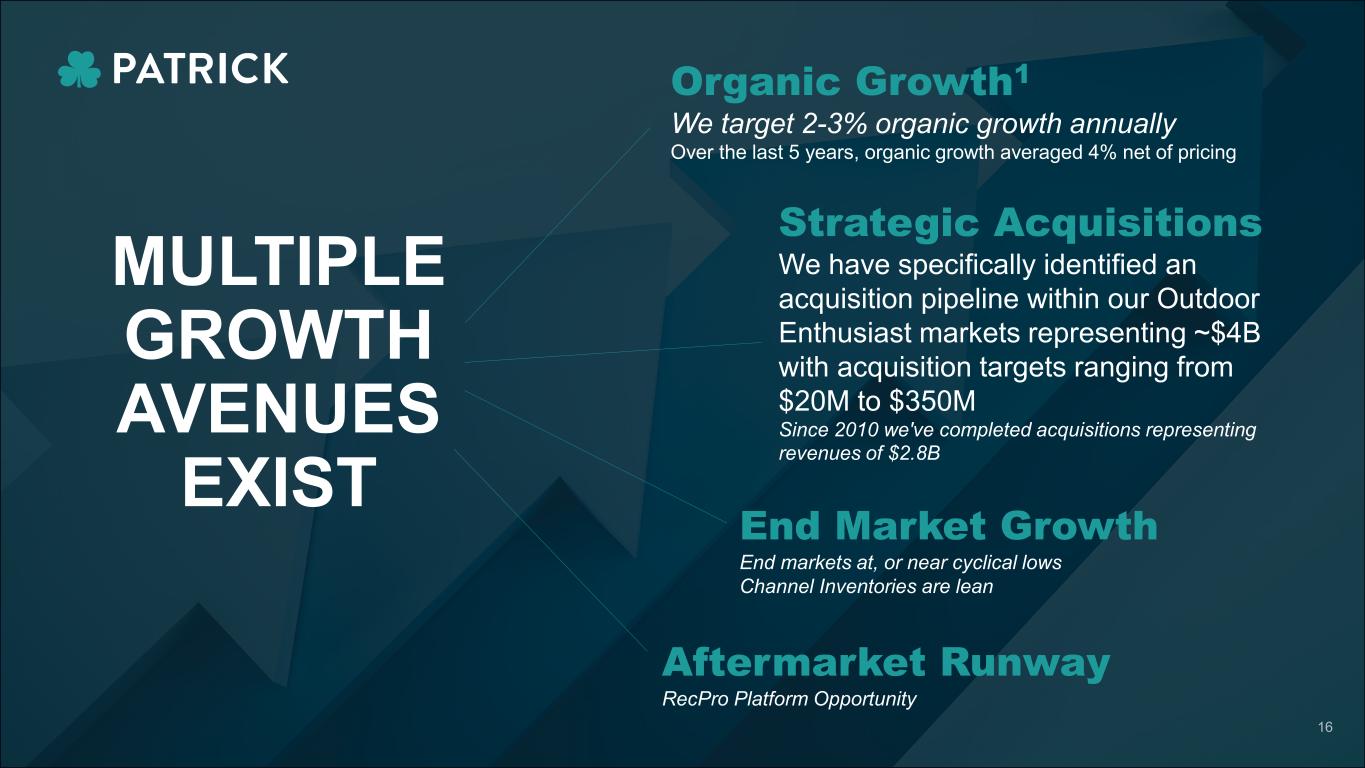 PATRICK

MULTIPLE GROWTH AVENUES EXIST

Organic Growth$^1$
We target 2-3% organic growth annually
Over the last 5 years, organic growth averaged 4% net of pricing

Strategic Acquisitions
We have specifically identified an acquisition pipeline within our Outdoor Enthusiast markets representing ~$4B with acquisition targets ranging from $20M to $350M
Since 2010 we've completed acquisitions representing revenues of $2.8B

End Market Growth
End markets at, or near cyclical lows
Channel Inventories are lean

Aftermarket Runway
RecPro Platform Opportunity

16